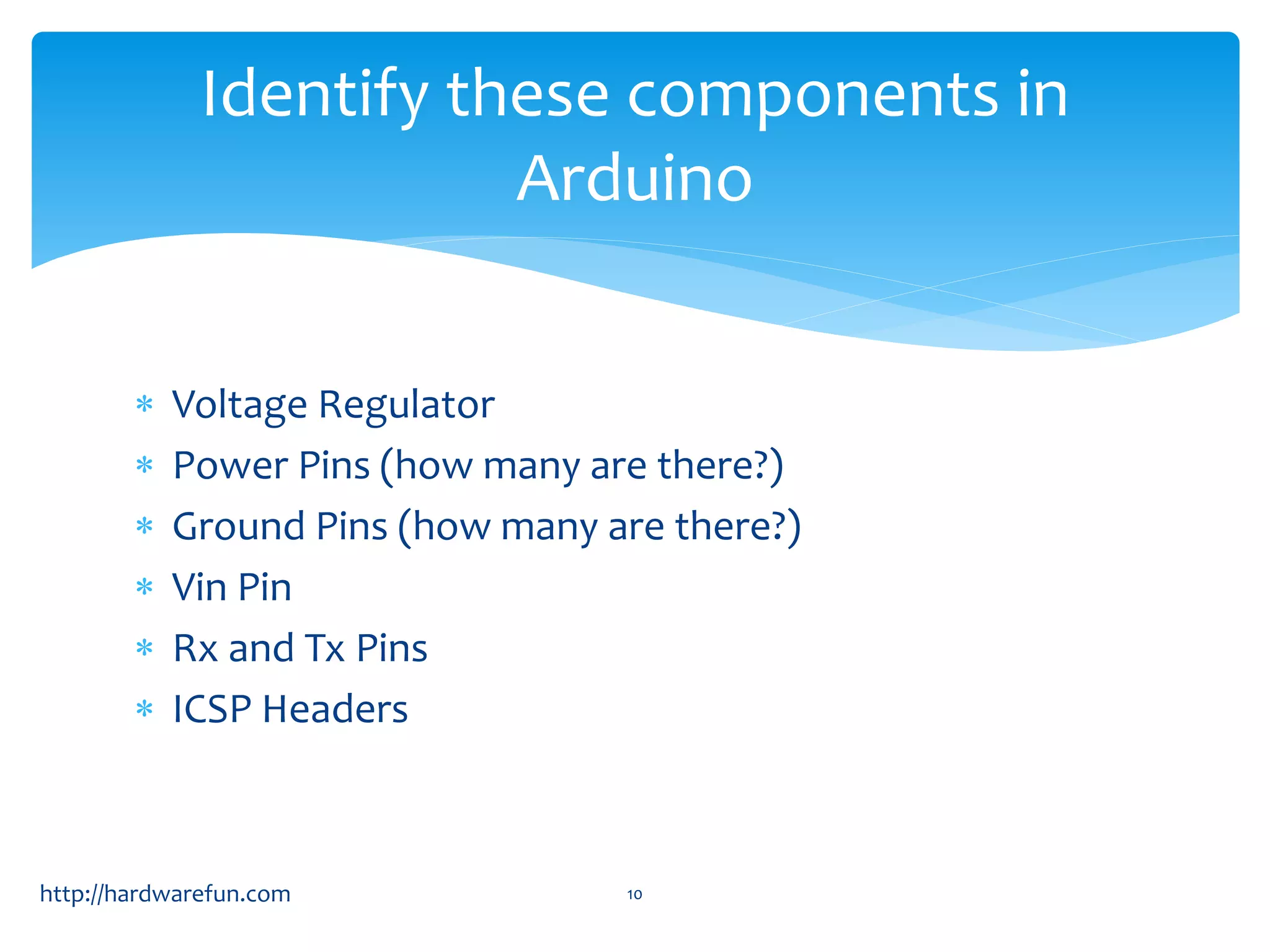 Identify these components in Arduino

* Voltage Regulator
* Power Pins (how many are there?)
* Ground Pins (how many are there?)
* Vin Pin
* Rx and Tx Pins
* ICSP Headers

http://hardwarefun.com

10